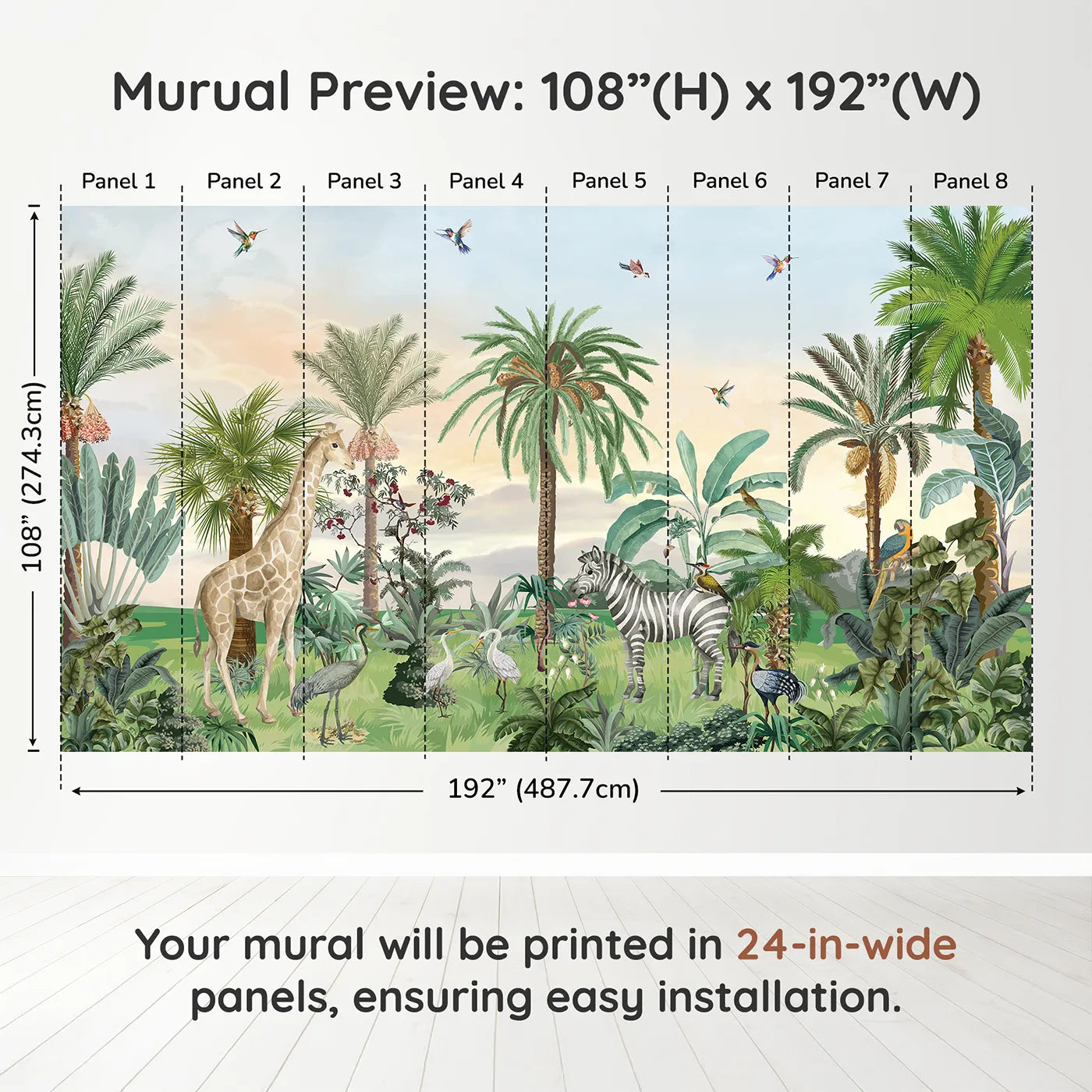 Murual Preview: 108”(H) x 192”(W)

Panel 1 Panel 2 Panel 3 Panel 4 Panel 5 Panel 6 Panel 7 Panel 8

108” (274.3cm)

192” (487.7cm)

Your mural will be printed in 24-in-wide panels, ensuring easy installation.